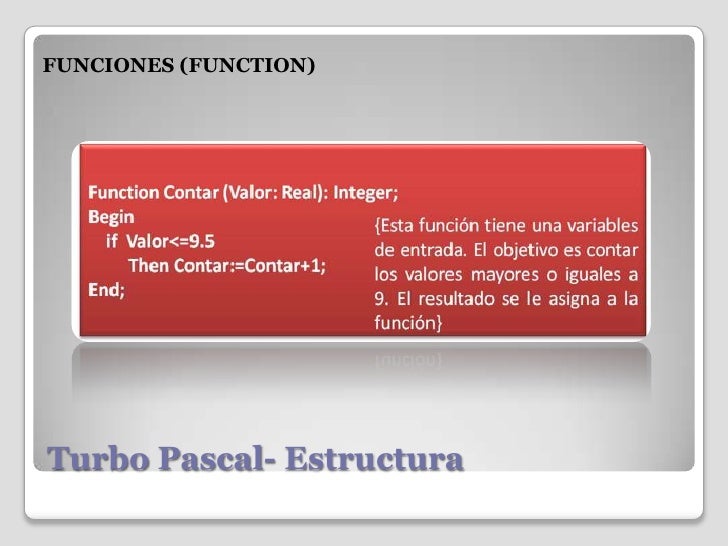 FUNCIONES (FUNCTION)

Function Contar (Valor: Real): Integer;
Begin
if Valor<=9.5
Then Contar:=Contar+1;
End;

{Esta función tiene una variables de entrada. El objetivo es contar los valores mayores o iguales a 9. El resultado se le asigna a la función}

Turbo Pascal- Estructura